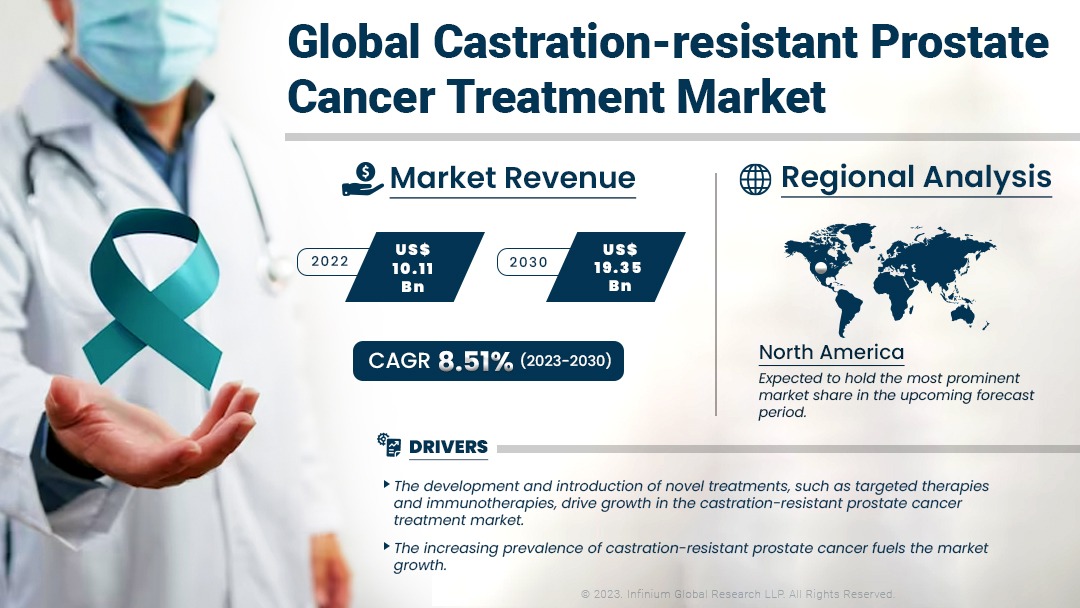 Global Castration-resistant Prostate Cancer Treatment Market

Market Revenue

2022 US$ 10.11 Bn

2030 US$ 19.35 Bn

CAGR 8.51% (2023-2030)

Regional Analysis

North America

Expected to hold the most prominent market share in the upcoming forecast period.

DRIVERS

The development and introduction of novel treatments, such as targeted therapies and immunotherapies, drive growth in the castration-resistant prostate cancer treatment market.

The increasing prevalence of castration-resistant prostate cancer fuels the market growth.

© 2023. Infinium Global Research LLP. All Rights Reserved.